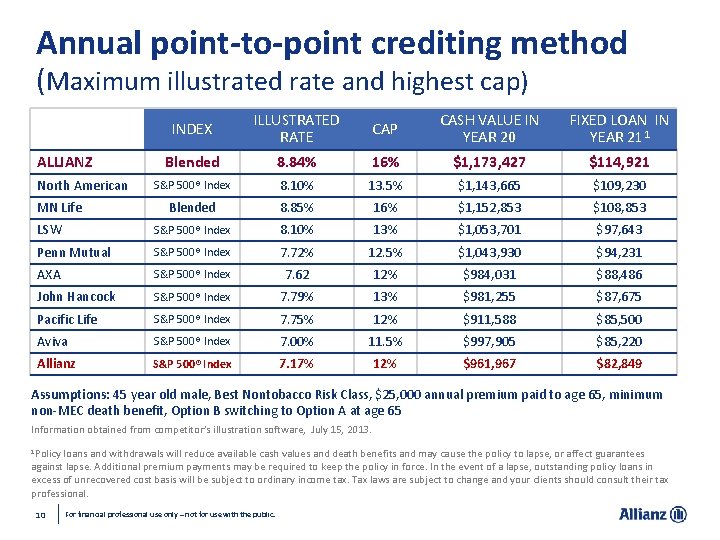 Annual point-to-point crediting method
(Maximum illustrated rate and highest cap)

|  | INDEX | ILLUSTRATED RATE | CAP | CASH VALUE IN YEAR 20 | FIXED LOAN IN YEAR 21 $^1$ |
|---|---|---|---|---|---|
| ALLIANZ | Blended | 8.84% | 16% | $1,173,427 | $114,921 |
| North American | S&P 500® Index | 8.10% | 13.5% | $1,143,665 | $109,230 |
| MN Life | Blended | 8.85% | 16% | $1,152,853 | $108,853 |
| LSW | S&P 500® Index | 8.10% | 13% | $1,053,701 | $97,643 |
| Penn Mutual | S&P 500® Index | 7.72% | 12.5% | $1,043,930 | $94,231 |
| AXA | S&P 500® Index | 7.62 | 12% | $984,031 | $88,486 |
| John Hancock | S&P 500® Index | 7.79% | 13% | $981,255 | $87,675 |
| Pacific Life | S&P 500® Index | 7.75% | 12% | $911,588 | $85,500 |
| Aviva | S&P 500® Index | 7.00% | 11.5% | $997,905 | $85,220 |
| Allianz | S&P 500® Index | 7.17% | 12% | $961,967 | $82,849 |

Assumptions: 45 year old male, Best Nontobacco Risk Class, $25,000 annual premium paid to age 65, minimum non-MEC death benefit, Option B switching to Option A at age 65

Information obtained from competitor's illustration software, July 15, 2013.

$^1$ Policy loans and withdrawals will reduce available cash values and death benefits and may cause the policy to lapse, or affect guarantees against lapse. Additional premium payments may be required to keep the policy in force. In the event of a lapse, outstanding policy loans in excess of unrecovered cost basis will be subject to ordinary income tax. Tax laws are subject to change and your clients should consult their tax professional.

10 For financial professional use only – not for use with the public.

Allianz